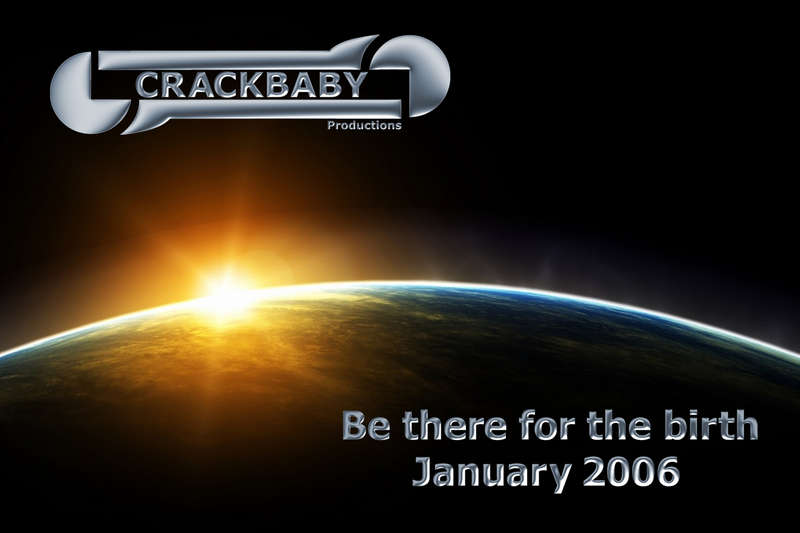 CRACKBABY
Productions

Be there for the birth
January 2006